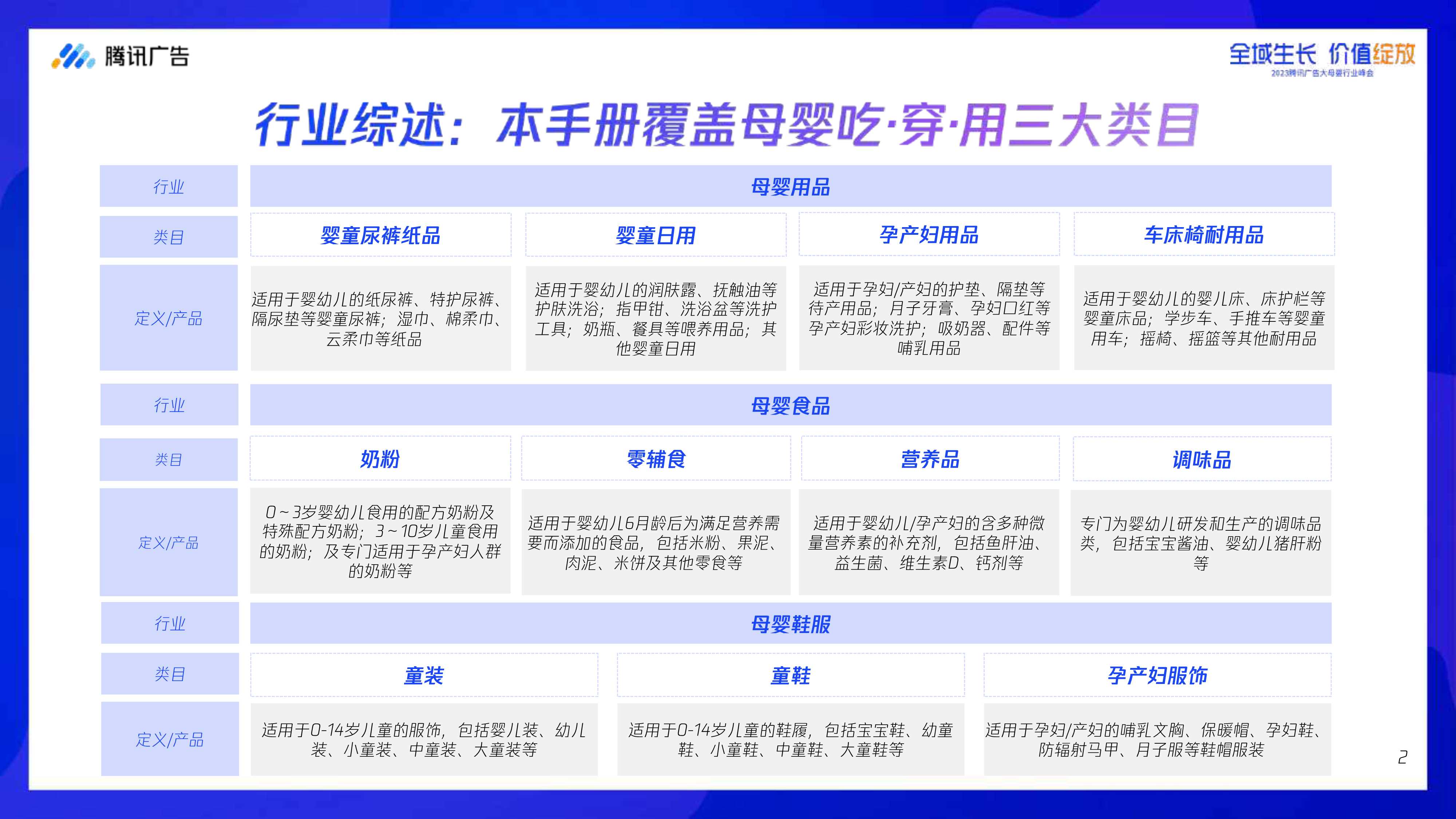 腾讯广告

全域生长 价值绽放
2023腾讯广告大母婴行业峰会

行业综述：本手册覆盖母婴吃·穿·用三大类目

| 行业 | 母婴用品 | | | |
|---|---|---|---|---|
| 类目 | 婴童尿裤纸品 | 婴童日用 | 孕产妇用品 | 车床椅耐用品 |
| 定义/产品 | 适用于婴幼儿的纸尿裤、特护尿裤、隔尿垫等婴童尿裤；湿巾、棉柔巾、云柔巾等纸品 | 适用于婴幼儿的润肤露、抚触油等护肤洗浴；指甲钳、洗浴盆等洗护工具；奶瓶、餐具等喂养用品；其他婴童日用 | 适用于孕妇/产妇的护垫、隔垫等待产用品；月子牙膏、孕妇口红等孕产妇彩妆洗护；吸奶器、配件等哺乳用品 | 适用于婴幼儿的婴儿床、床护栏等婴童床品；学步车、手推车等婴童用车；摇椅、摇篮等其他耐用品 |

| 行业 | 母婴食品 | | | |
|---|---|---|---|---|
| 类目 | 奶粉 | 零辅食 | 营养品 | 调味品 |
| 定义/产品 | 0～3岁婴幼儿食用的配方奶粉及特殊配方奶粉；3～10岁儿童食用的奶粉；及专门适用于孕产妇人群的奶粉等 | 适用于婴幼儿6月龄后为满足营养需要而添加的食品，包括米粉、果泥、肉泥、米饼及其他零食等 | 适用于婴幼儿/孕产妇的含多种微量营养素的补充剂，包括鱼肝油、益生菌、维生素D、钙剂等 | 专门为婴幼儿研发和生产的调味品类，包括宝宝酱油、婴幼儿猪肝粉等 |

| 行业 | 母婴鞋服 | | |
|---|---|---|---|
| 类目 | 童装 | 童鞋 | 孕产妇服饰 |
| 定义/产品 | 适用于0-14岁儿童的服饰，包括婴儿装、幼儿装、小童装、中童装、大童装等 | 适用于0-14岁儿童的鞋履，包括宝宝鞋、幼童鞋、小童鞋、中童鞋、大童鞋等 | 适用于孕妇/产妇的哺乳文胸、保暖帽、孕妇鞋、防辐射马甲、月子服等鞋帽服装 |

2